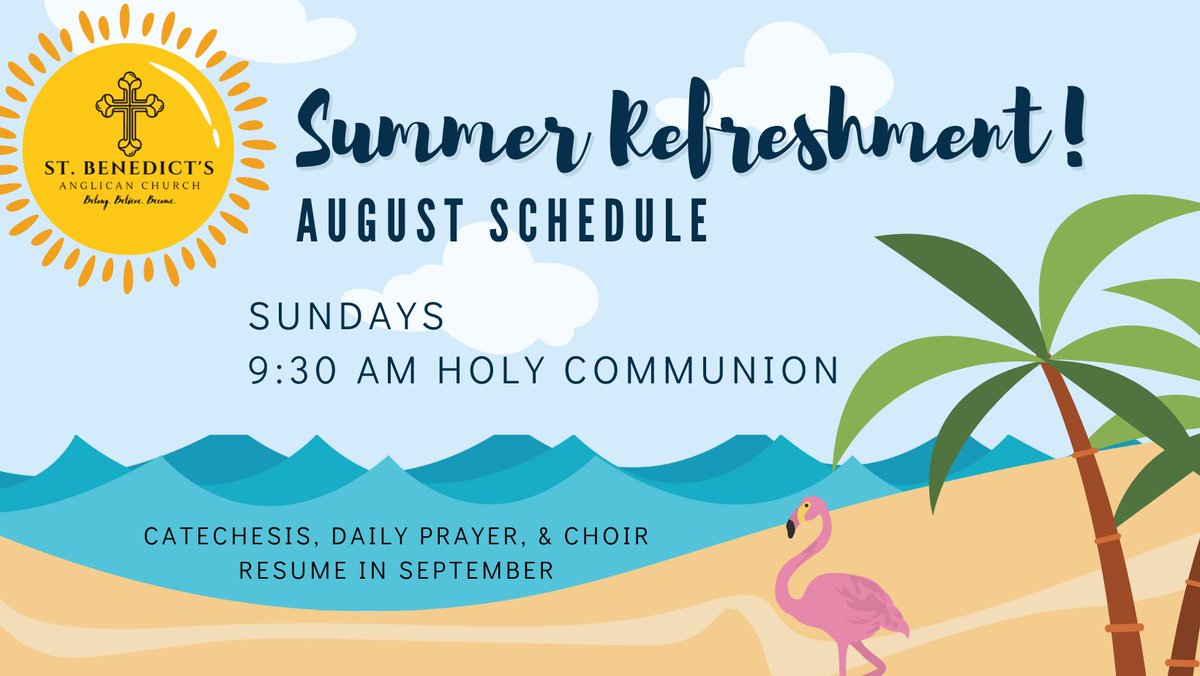 ST. BENEDICT'S
ANGLICAN CHURCH
Belong. Believe. Become.

Summer Refreshment!
AUGUST SCHEDULE

SUNDAYS
9:30 AM HOLY COMMUNION

CATECHESIS, DAILY PRAYER, & CHOIR RESUME IN SEPTEMBER